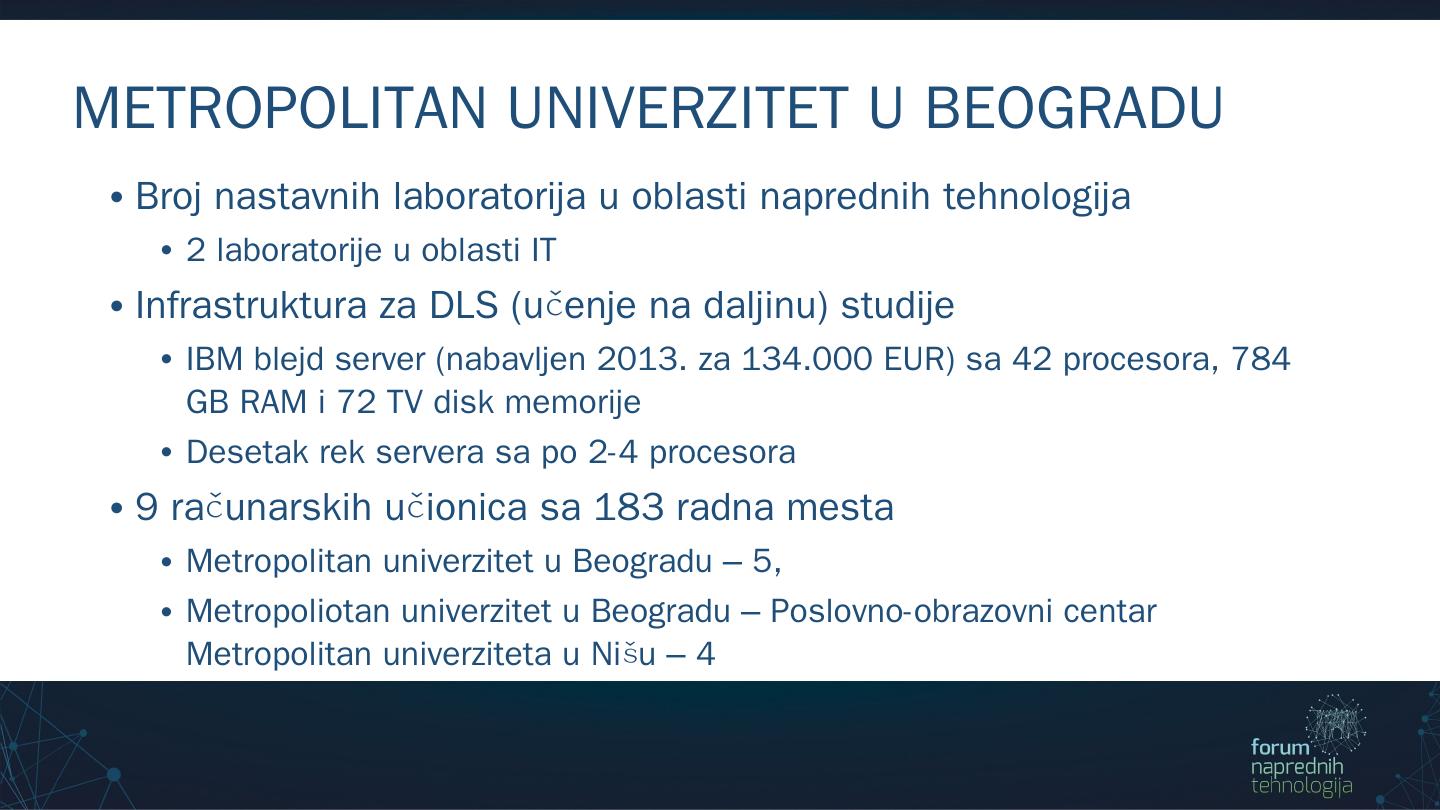 METROPOLITAN UNIVERZITET U BEOGRADU

• Broj nastavnih laboratorija u oblasti naprednih tehnologija
  • 2 laboratorije u oblasti IT
• Infrastruktura za DLS (učenje na daljinu) studije
  • IBM blejd server (nabavljen 2013. za 134.000 EUR) sa 42 procesora, 784 GB RAM i 72 TV disk memorije
  • Desetak rek servera sa po 2-4 procesora
• 9 računarskih učionica sa 183 radna mesta
  • Metropolitan univerzitet u Beogradu – 5,
  • Metropoliotan univerzitet u Beogradu – Poslovno-obrazovni centar Metropolitan univerziteta u Nišu – 4

forum naprednih tehnologija